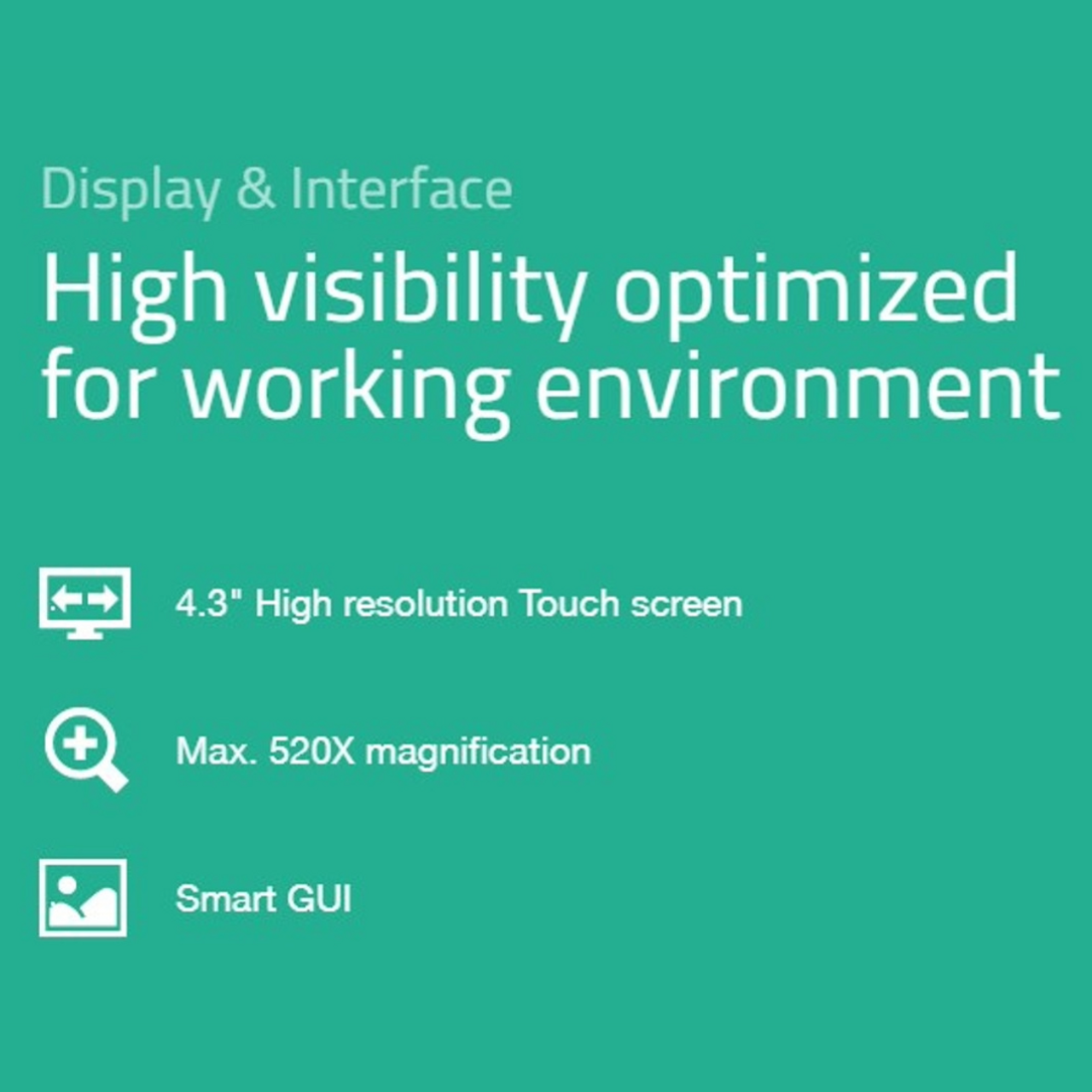 Display & Interface

High visibility optimized for working environment

4.3" High resolution Touch screen

Max. 520X magnification

Smart GUI